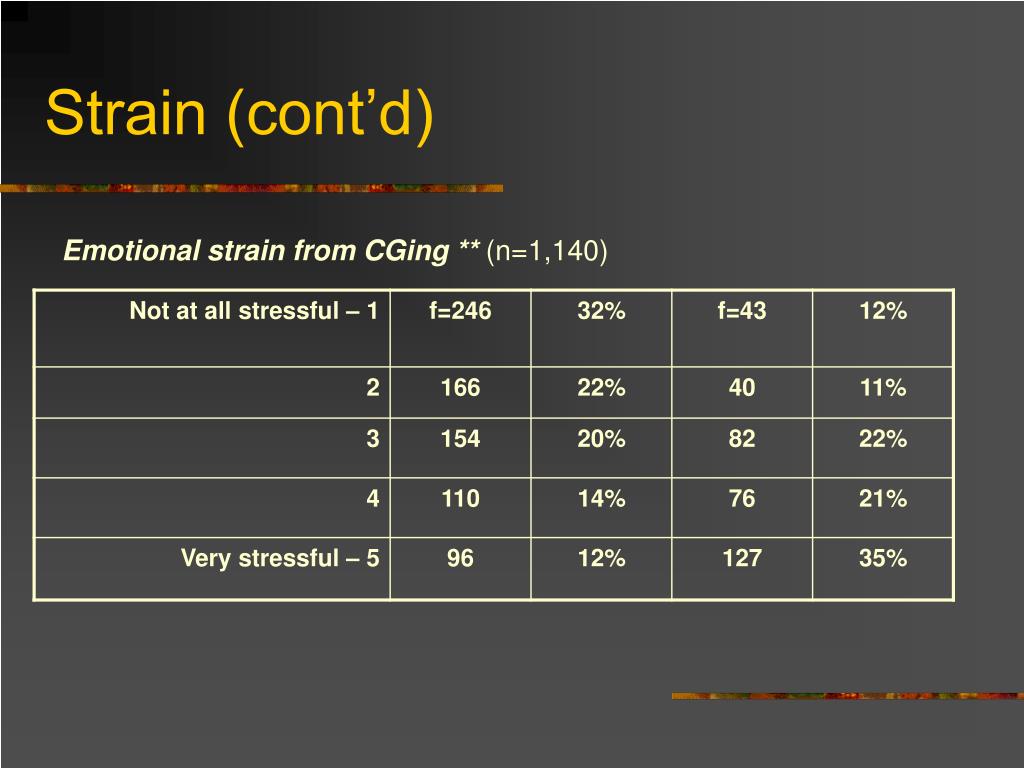 Strain (cont’d)

Emotional strain from CGing ** (n=1,140)

| Not at all stressful – 1 | f=246 | 32% | f=43 | 12% |
|---|---|---|---|---|
| 2 | 166 | 22% | 40 | 11% |
| 3 | 154 | 20% | 82 | 22% |
| 4 | 110 | 14% | 76 | 21% |
| Very stressful – 5 | 96 | 12% | 127 | 35% |